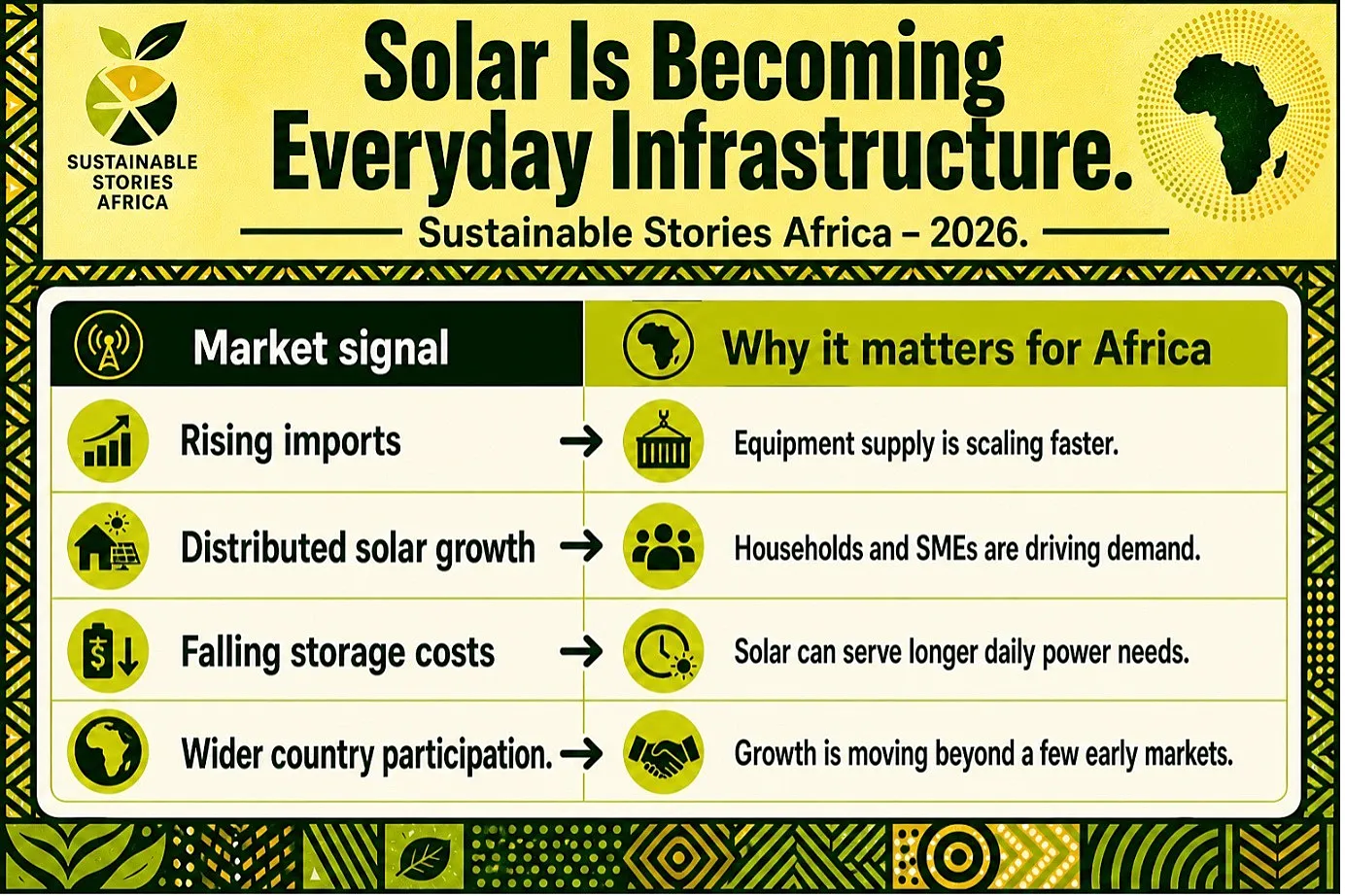 SUSTAINABLE STORIES AFRICA

Solar Is Becoming Everyday Infrastructure.

Sustainable Stories Africa – 2026.

| Market signal | Why it matters for Africa |
|---|---|
| Rising imports → | Equipment supply is scaling faster. |
| Distributed solar growth → | Households and SMEs are driving demand. |
| Falling storage costs → | Solar can serve longer daily power needs. |
| Wider country participation. → | Growth is moving beyond a few early markets. |